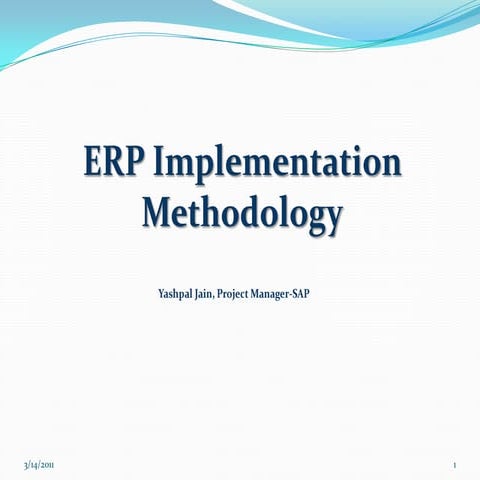 ERP Implementation Methodology

Yashpal Jain, Project Manager-SAP

3/14/2011

1